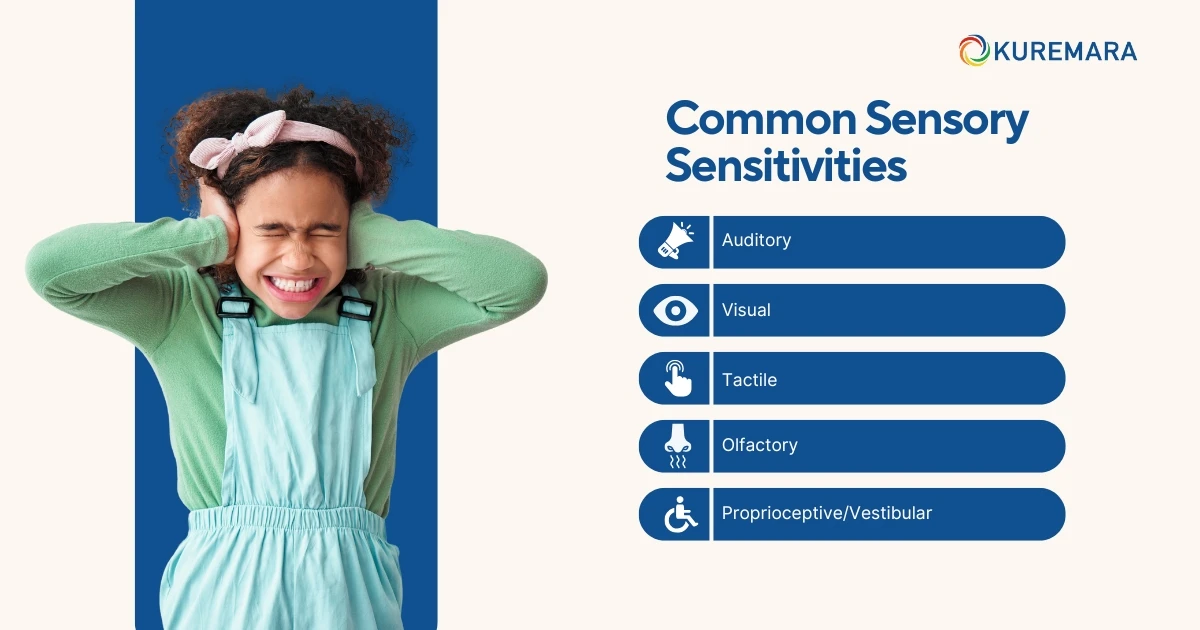 KUREMARA

Common Sensory Sensitivities

Auditory

Visual

Tactile

Olfactory

Proprioceptive/Vestibular